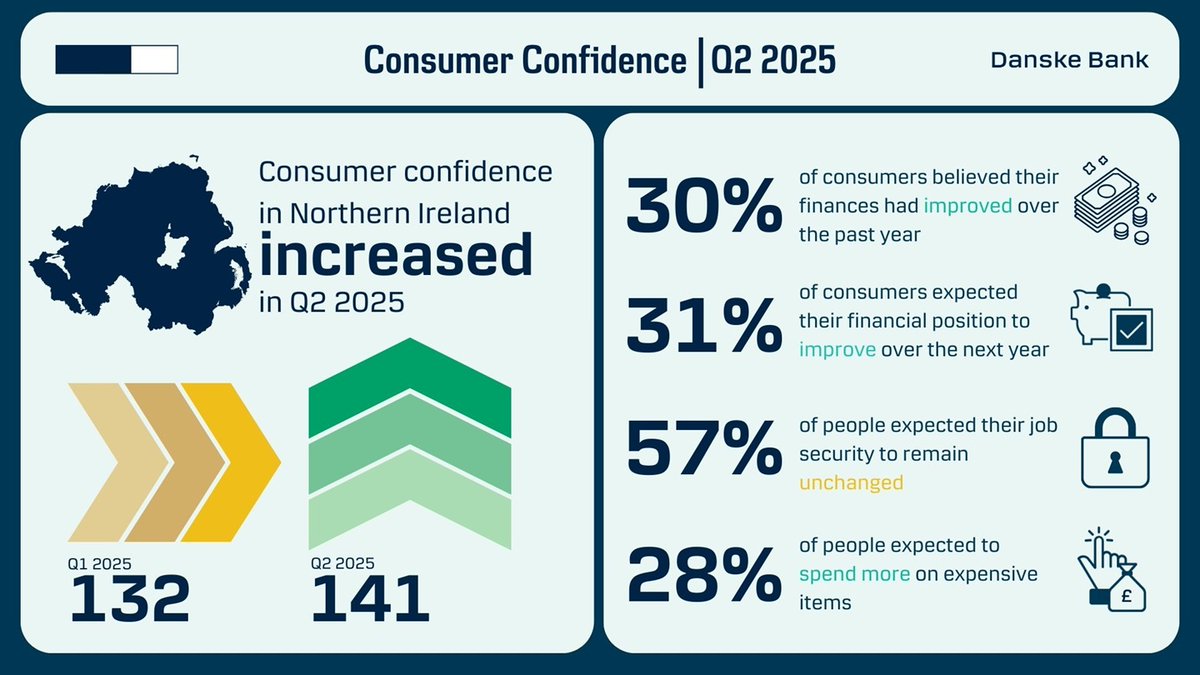 Consumer Confidence | Q2 2025

Danske Bank

Consumer confidence in Northern Ireland increased in Q2 2025

Q1 2025
132

Q2 2025
141

30% of consumers believed their finances had improved over the past year

31% of consumers expected their financial position to improve over the next year

57% of people expected their job security to remain unchanged

28% of people expected to spend more on expensive items

£